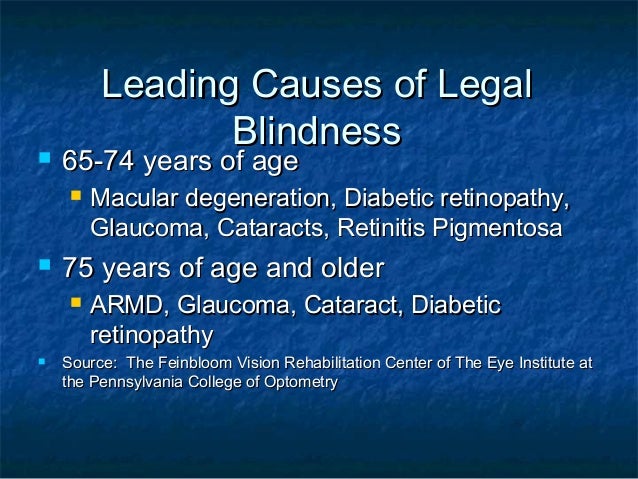 Leading Causes of Legal Blindness

- 65-74 years of age
  - Macular degeneration, Diabetic retinopathy, Glaucoma, Cataracts, Retinitis Pigmentosa
- 75 years of age and older
  - ARMD, Glaucoma, Cataract, Diabetic retinopathy
- Source: The Feinbloom Vision Rehabilitation Center of The Eye Institute at the Pennsylvania College of Optometry